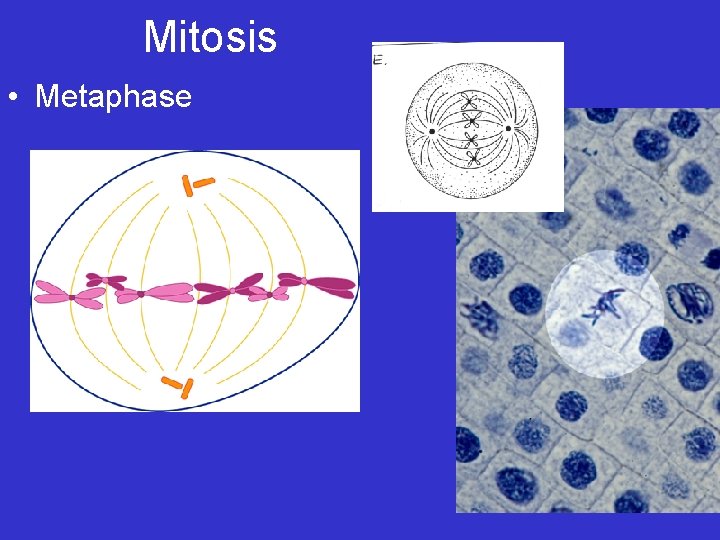 Mitosis

• Metaphase

E.